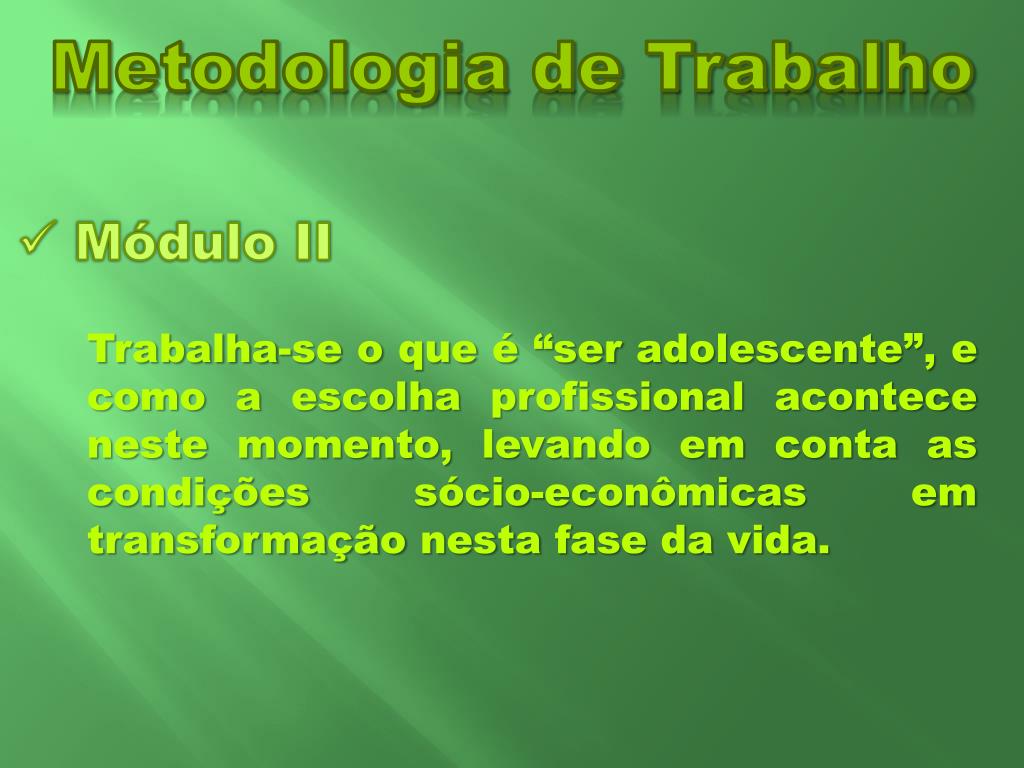 Metodologia de Trabalho

✓ Módulo II

Trabalha-se o que é “ser adolescente”, e como a escolha profissional acontece neste momento, levando em conta as condições sócio-econômicas em transformação nesta fase da vida.